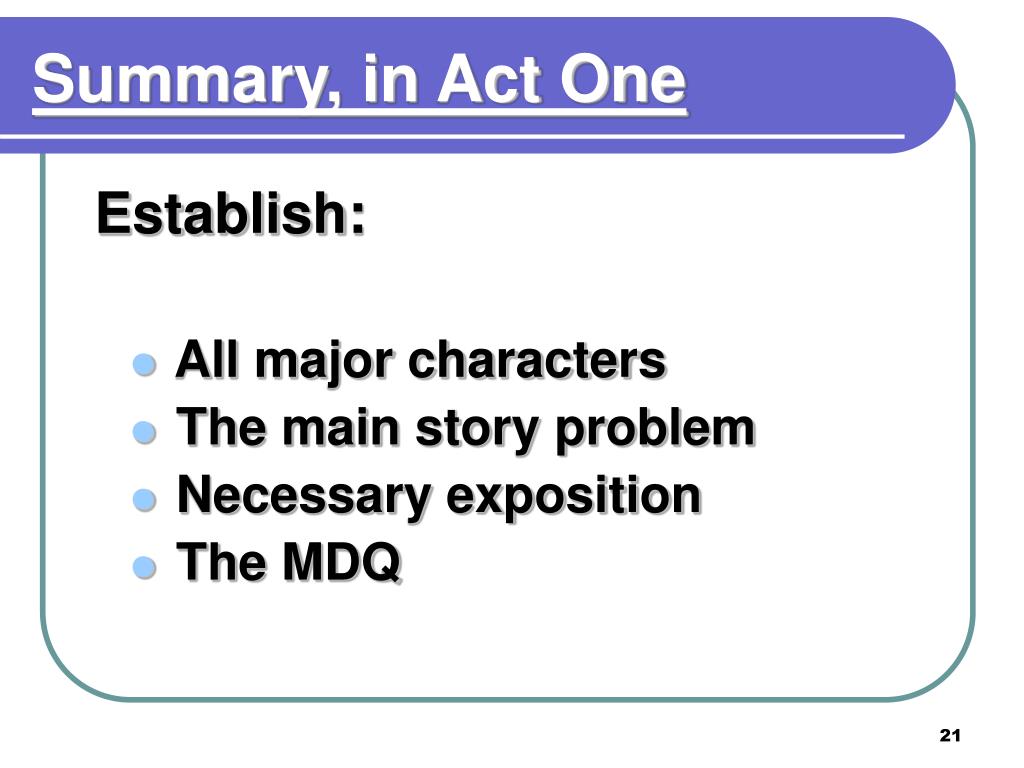 Summary, in Act One

Establish:

- All major characters
- The main story problem
- Necessary exposition
- The MDQ

21